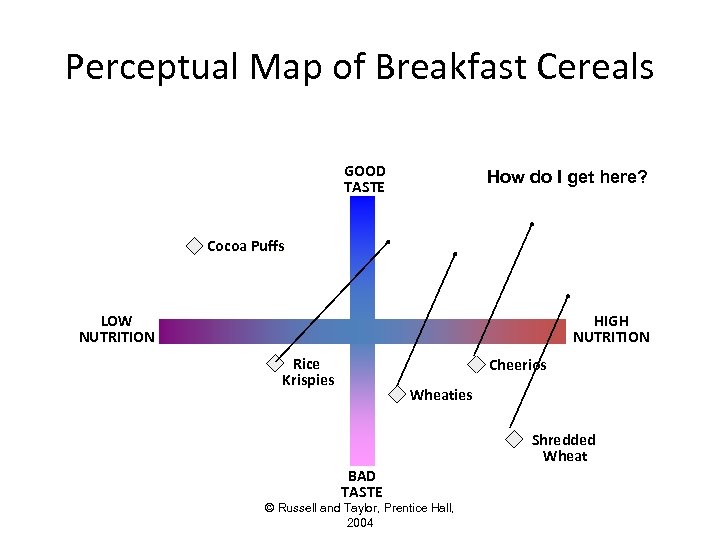 Perceptual Map of Breakfast Cereals

GOOD TASTE

How do I get here?

Cocoa Puffs

LOW NUTRITION

HIGH NUTRITION

Rice Krispies

Cheerios

Wheaties

Shredded Wheat

BAD TASTE

© Russell and Taylor, Prentice Hall, 2004